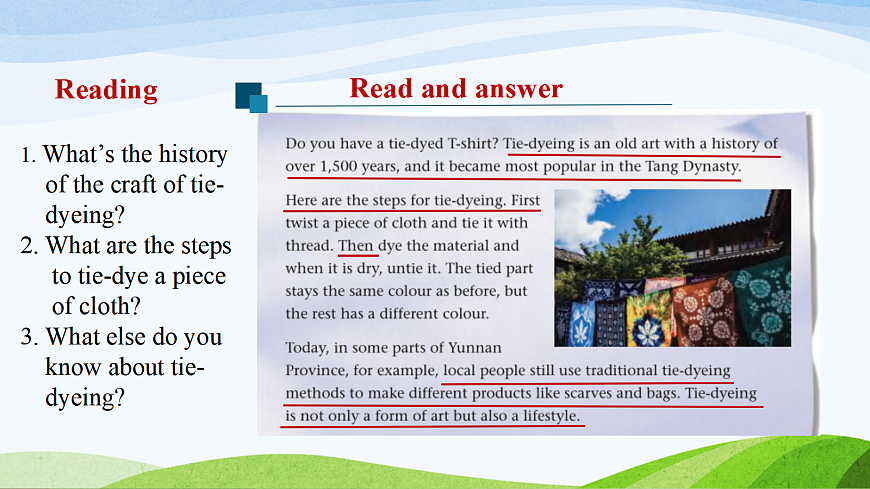 Reading

Read and answer

1. What's the history of the craft of tie-dyeing?
2. What are the steps to tie-dye a piece of cloth?
3. What else do you know about tie-dyeing?

Do you have a tie-dyed T-shirt? Tie-dyeing is an old art with a history of over 1,500 years, and it became most popular in the Tang Dynasty.

Here are the steps for tie-dyeing. First twist a piece of cloth and tie it with thread. Then dye the material and when it is dry, untie it. The tied part stays the same colour as before, but the rest has a different colour.

Today, in some parts of Yunnan Province, for example, local people still use traditional tie-dyeing methods to make different products like scarves and bags. Tie-dyeing is not only a form of art but also a lifestyle.